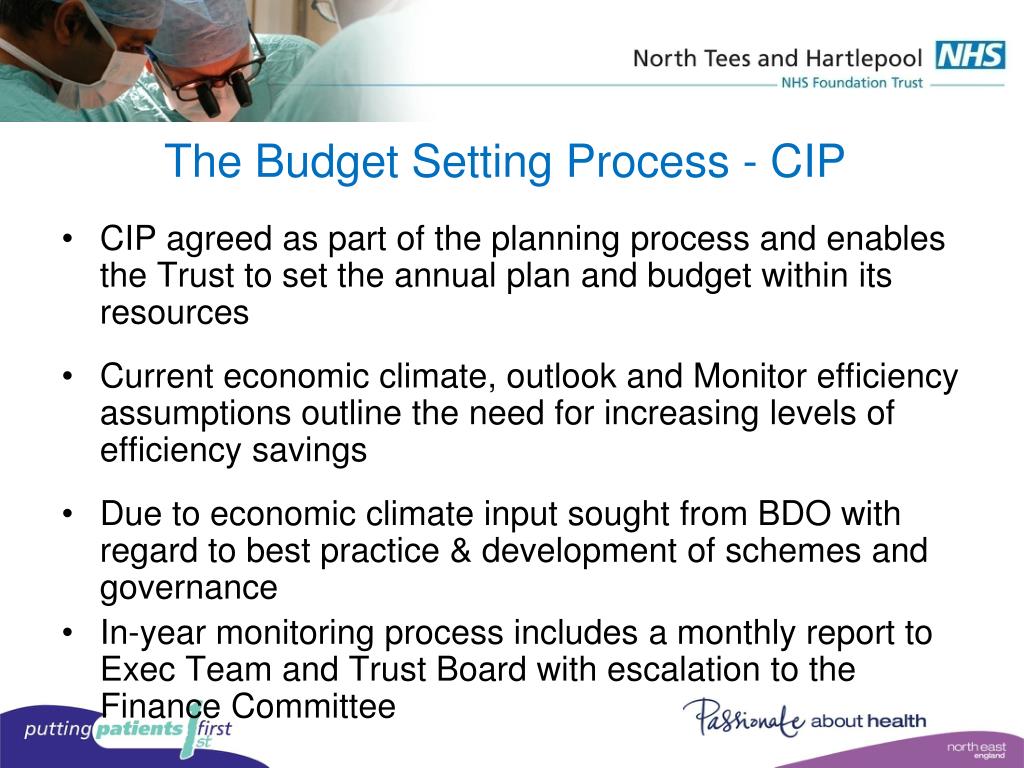 North Tees and Hartlepool NHS
NHS Foundation Trust

The Budget Setting Process - CIP

• CIP agreed as part of the planning process and enables the Trust to set the annual plan and budget within its resources

• Current economic climate, outlook and Monitor efficiency assumptions outline the need for increasing levels of efficiency savings

• Due to economic climate input sought from BDO with regard to best practice & development of schemes and governance

• In-year monitoring process includes a monthly report to Exec Team and Trust Board with escalation to the Finance Committee

putting patients first 1st

Passionate about health

north east england